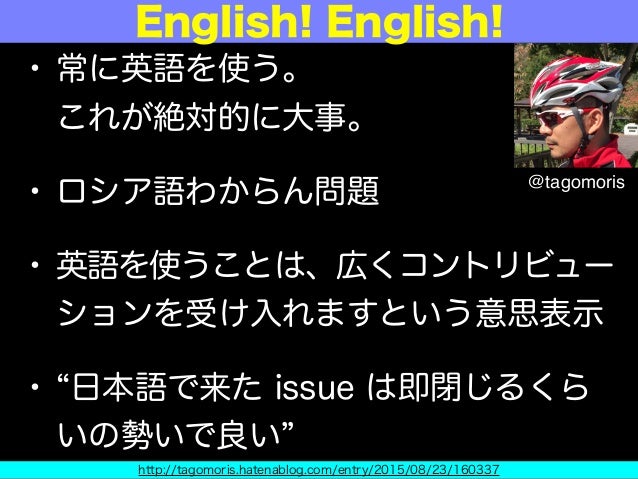 English! English!

• 常に英語を使う。
これが絶対的に大事。

@tagomoris

• ロシア語わからん問題

• 英語を使うことは、広くコントリビューションを受け入れますという意思表示

• “日本語で来た issue は即閉じるくらいの勢いで良い”

http://tagomoris.hatenablog.com/entry/2015/08/23/160337